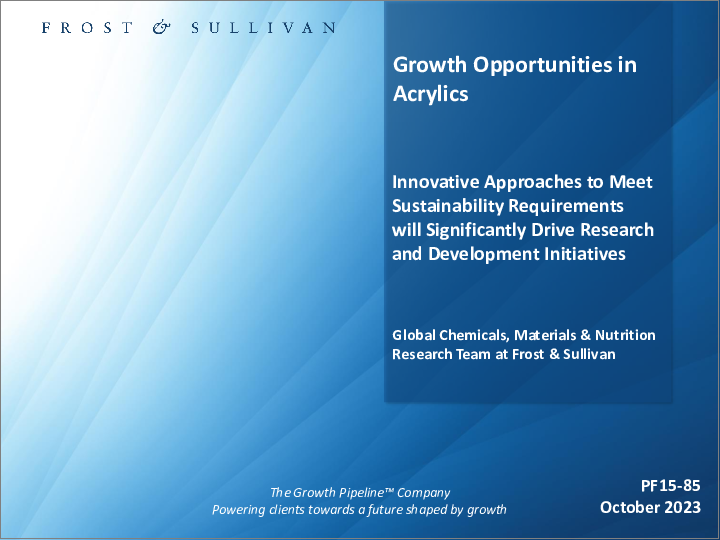 FROST & SULLIVAN

Growth Opportunities in Acrylics

Innovative Approaches to Meet Sustainability Requirements will Significantly Drive Research and Development Initiatives

Global Chemicals, Materials & Nutrition Research Team at Frost & Sullivan

The Growth Pipeline™ Company
Powering clients towards a future shaped by growth

PF15-85
October 2023